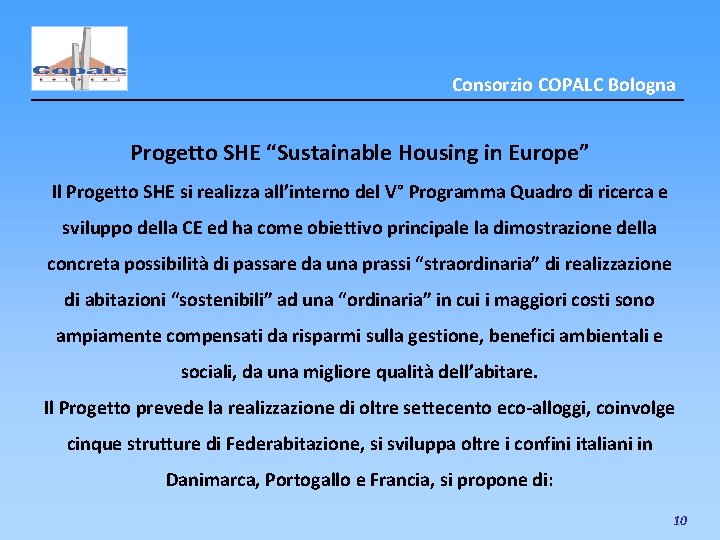 Copalc

Consorzio COPALC Bologna

Progetto SHE “Sustainable Housing in Europe”

Il Progetto SHE si realizza all’interno del V° Programma Quadro di ricerca e sviluppo della CE ed ha come obiettivo principale la dimostrazione della concreta possibilità di passare da una prassi “straordinaria” di realizzazione di abitazioni “sostenibili” ad una “ordinaria” in cui i maggiori costi sono ampiamente compensati da risparmi sulla gestione, benefici ambientali e sociali, da una migliore qualità dell’abitare.

Il Progetto prevede la realizzazione di oltre settecento eco-alloggi, coinvolge cinque strutture di Federabitazione, si sviluppa oltre i confini italiani in Danimarca, Portogallo e Francia, si propone di:

10